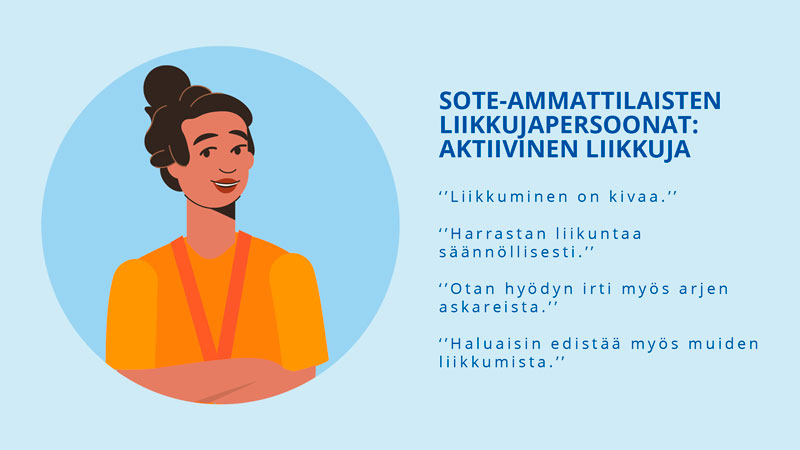 SOTE-AMMATTILAISTEN LIIKKUJAPERSOONAT: AKTIIVINEN LIIKKUJA

''Liikkuminen on kivaa.''

''Harrastan liikuntaa säännöllisesti.''

''Otan hyödyn irti myös arjen askareista.''

''Haluaisin edistää myös muiden liikkumista.''